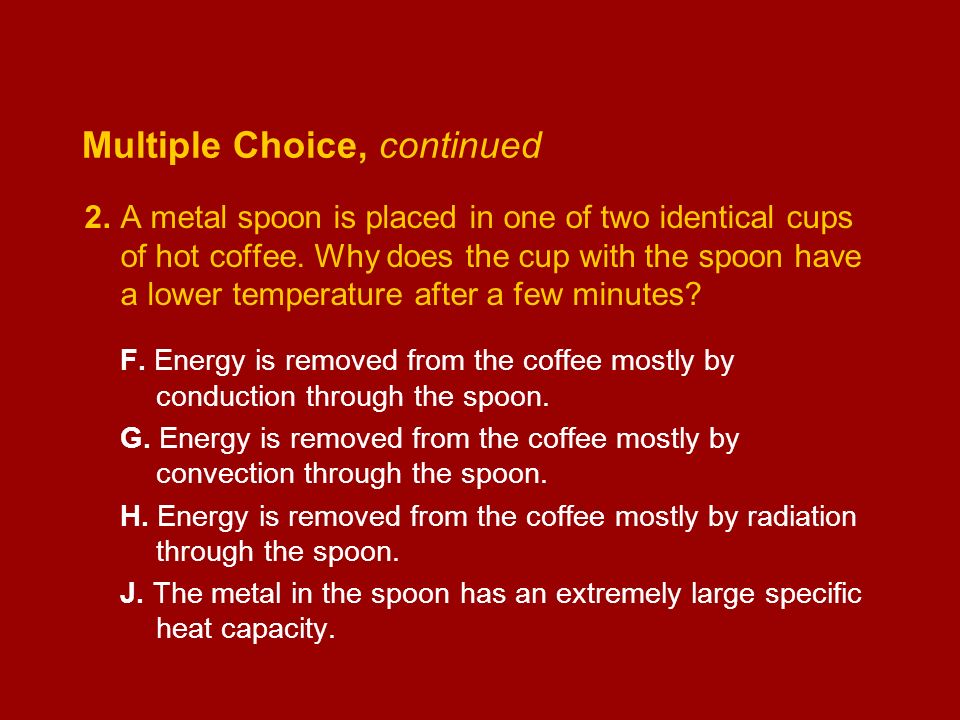 Multiple Choice, continued

2. A metal spoon is placed in one of two identical cups of hot coffee. Why does the cup with the spoon have a lower temperature after a few minutes?

F. Energy is removed from the coffee mostly by conduction through the spoon.

G. Energy is removed from the coffee mostly by convection through the spoon.

H. Energy is removed from the coffee mostly by radiation through the spoon.

J. The metal in the spoon has an extremely large specific heat capacity.